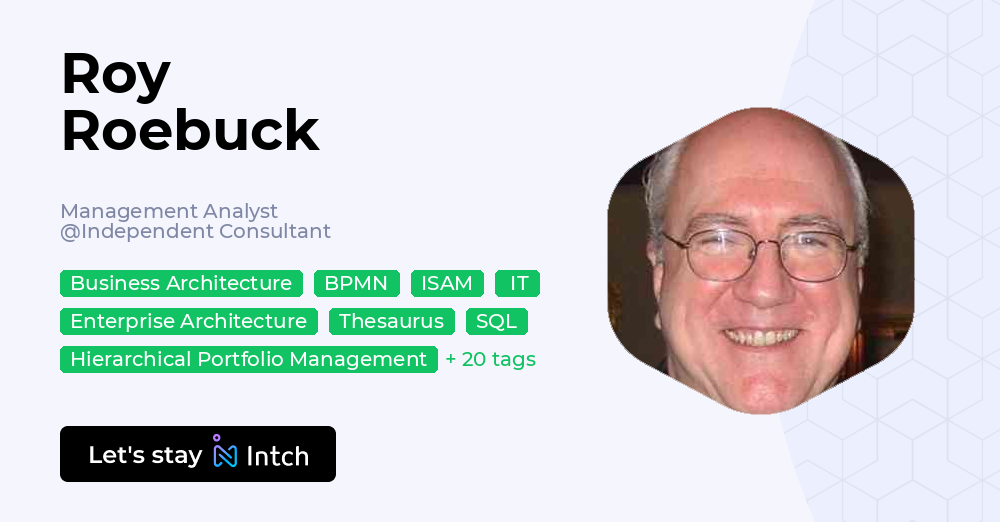 Roy
Roebuck

Management Analyst
@Independent Consultant

Business Architecture BPMN ISAM IT
Enterprise Architecture Thesaurus SQL
Hierarchical Portfolio Management + 20 tags

Let's stay Intch